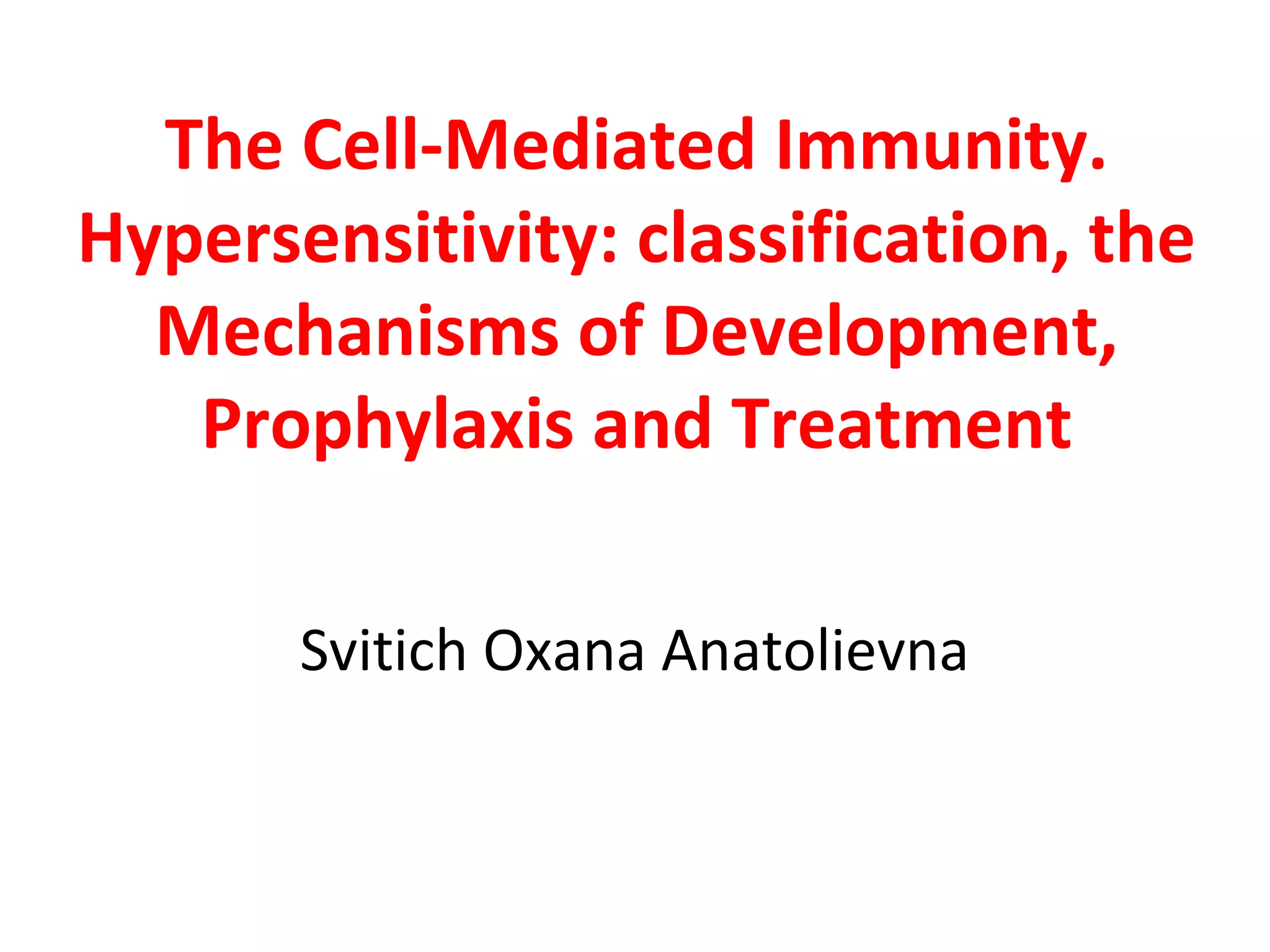 The Cell-Mediated Immunity. Hypersensitivity: classification, the Mechanisms of Development, Prophylaxis and Treatment

Svitich Oxana Anatolievna